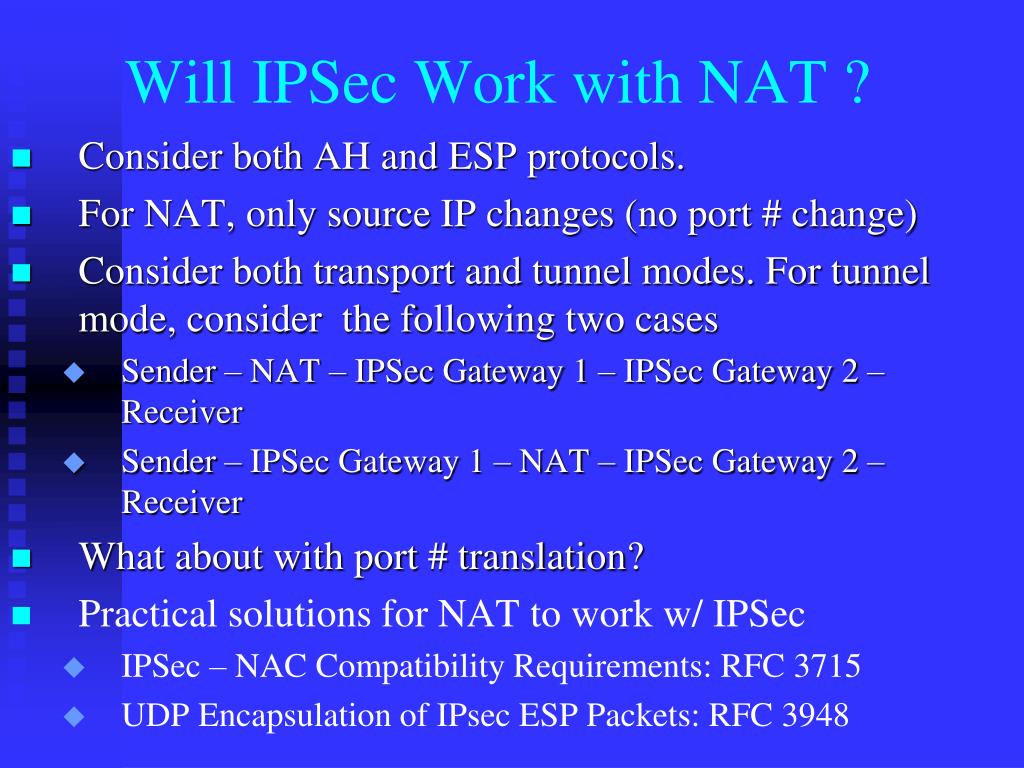 Will IPSec Work with NAT ?

Consider both AH and ESP protocols.

For NAT, only source IP changes (no port # change)

Consider both transport and tunnel modes. For tunnel mode, consider the following two cases

Sender – NAT – IPSec Gateway 1 – IPSec Gateway 2 – Receiver

Sender – IPSec Gateway 1 – NAT – IPSec Gateway 2 – Receiver

What about with port # translation?

Practical solutions for NAT to work w/ IPSec

IPSec – NAC Compatibility Requirements: RFC 3715

UDP Encapsulation of IPsec ESP Packets: RFC 3948